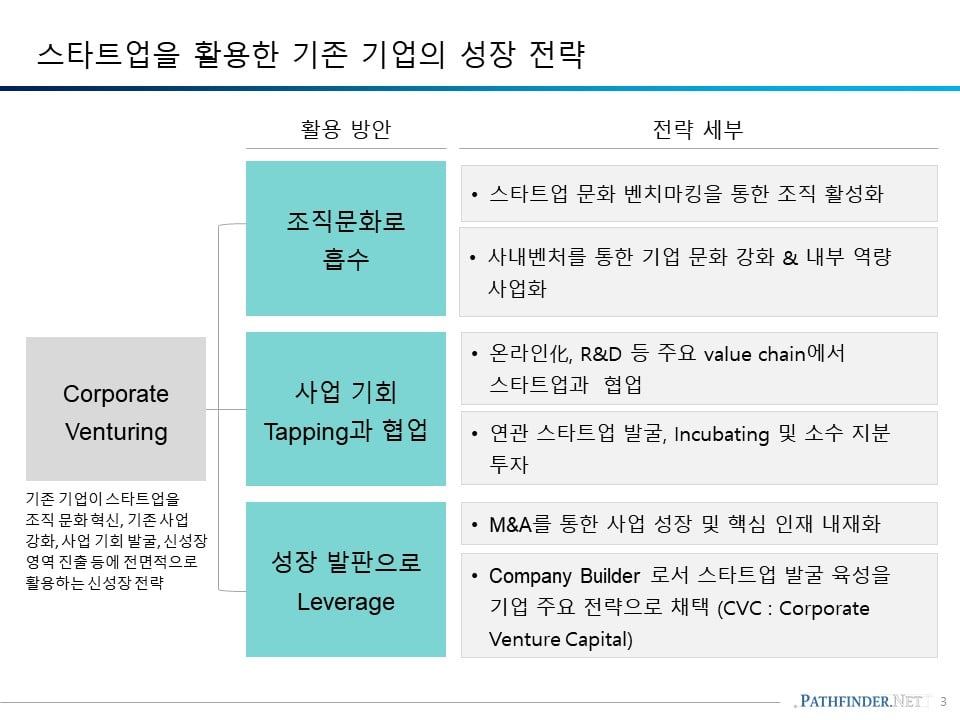 스타트업을 활용한 기존 기업의 성장 전략

활용 방안

전략 세부

Corporate Venturing

기존 기업이 스타트업을 조직 문화 혁신, 기존 사업 강화, 사업 기회 발굴, 신성장 영역 진출 등에 전면적으로 활용하는 신성장 전략

조직문화로 흡수

• 스타트업 문화 벤치마킹을 통한 조직 활성화

• 사내벤처를 통한 기업 문화 강화 & 내부 역량 사업화

사업 기회 Tapping과 협업

• 온라인化, R&D 등 주요 value chain에서 스타트업과 협업

• 연관 스타트업 발굴, Incubating 및 소수 지분 투자

성장 발판으로 Leverage

• M&A를 통한 사업 성장 및 핵심 인재 내재화

• Company Builder 로서 스타트업 발굴 육성을 기업 주요 전략으로 채택 (CVC : Corporate Venture Capital)

PATHFINDER.NET

3